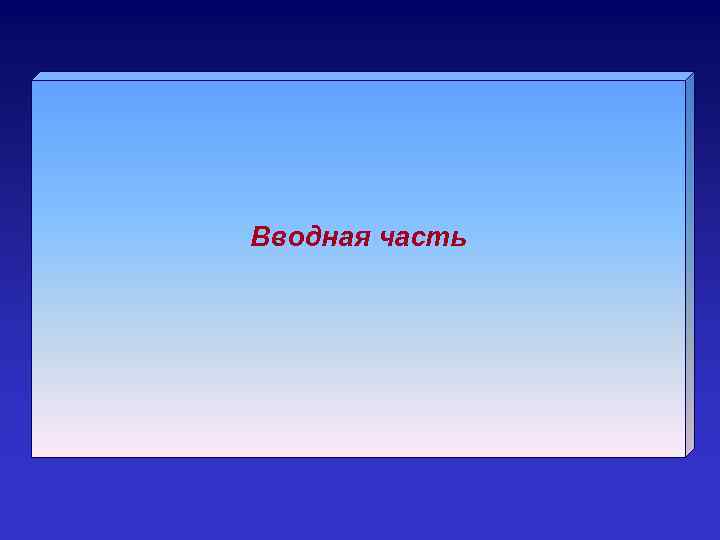 Вводная часть